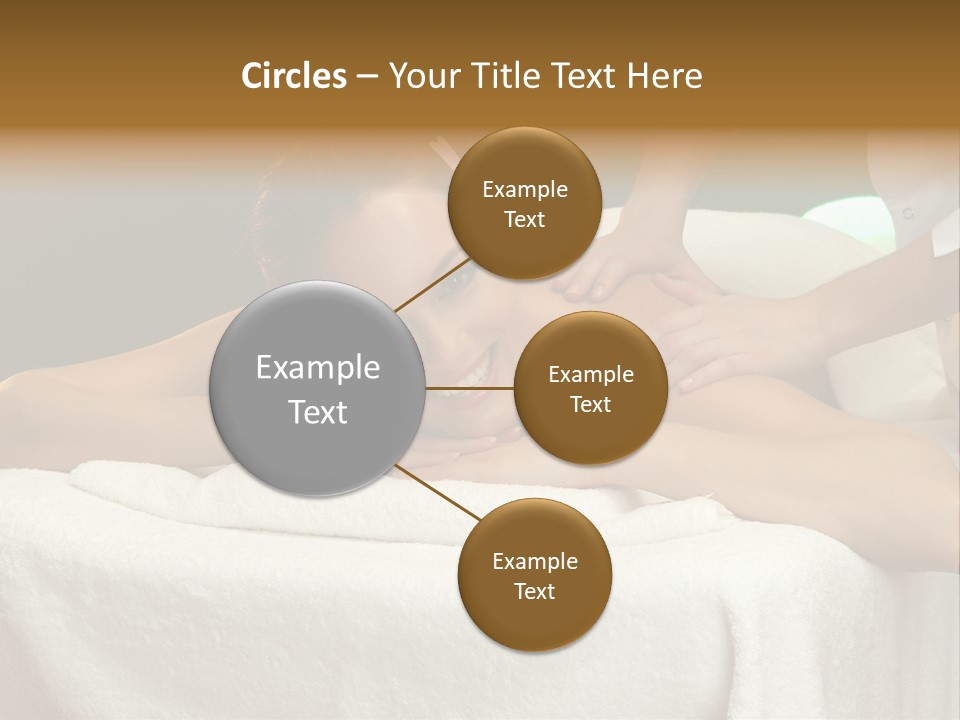 Circles – Your Title Text Here

Example Text

Example Text

Example Text

Example Text